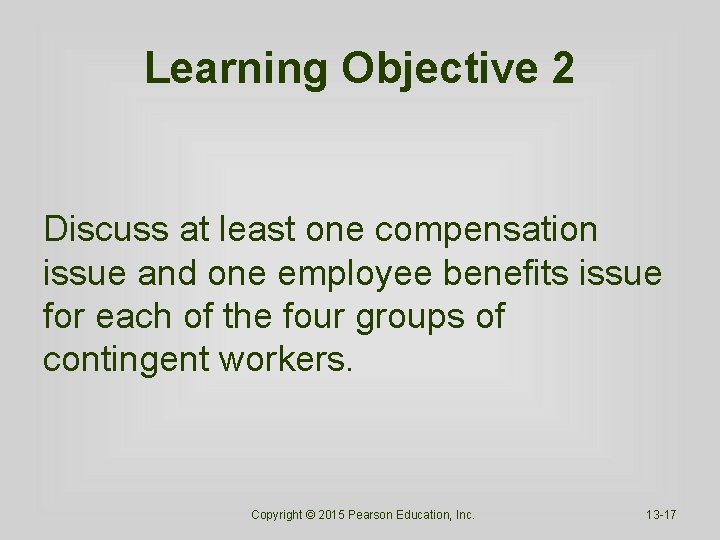 Learning Objective 2

Discuss at least one compensation issue and one employee benefits issue for each of the four groups of contingent workers.

Copyright © 2015 Pearson Education, Inc.

13-17